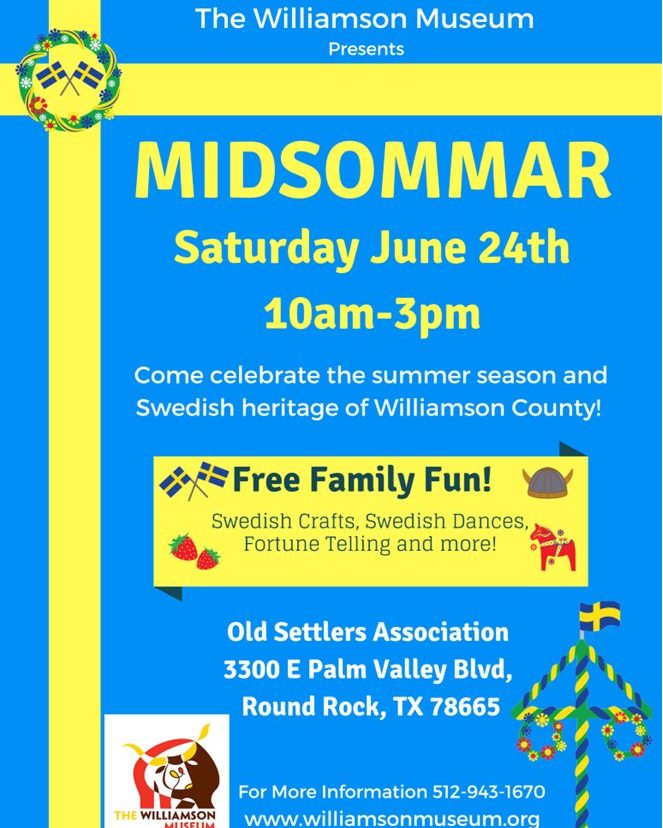 The Williamson Museum
Presents

MIDSOMMAR

Saturday June 24th

10am-3pm

Come celebrate the summer season and Swedish heritage of Williamson County!

Free Family Fun!

Swedish Crafts, Swedish Dances, Fortune Telling and more!

Old Settlers Association
3300 E Palm Valley Blvd,
Round Rock, TX 78665

THE WILLIAMSON MUSEUM

For More Information 512-943-1670
www.williamsonmuseum.org